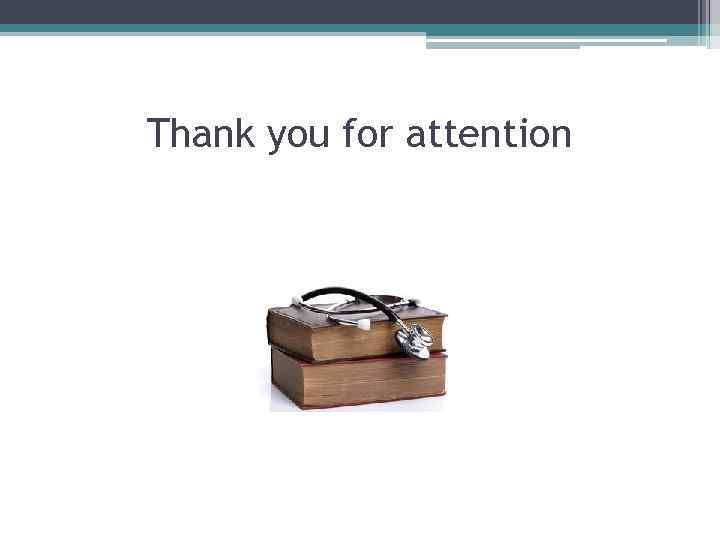 Thank you for attention